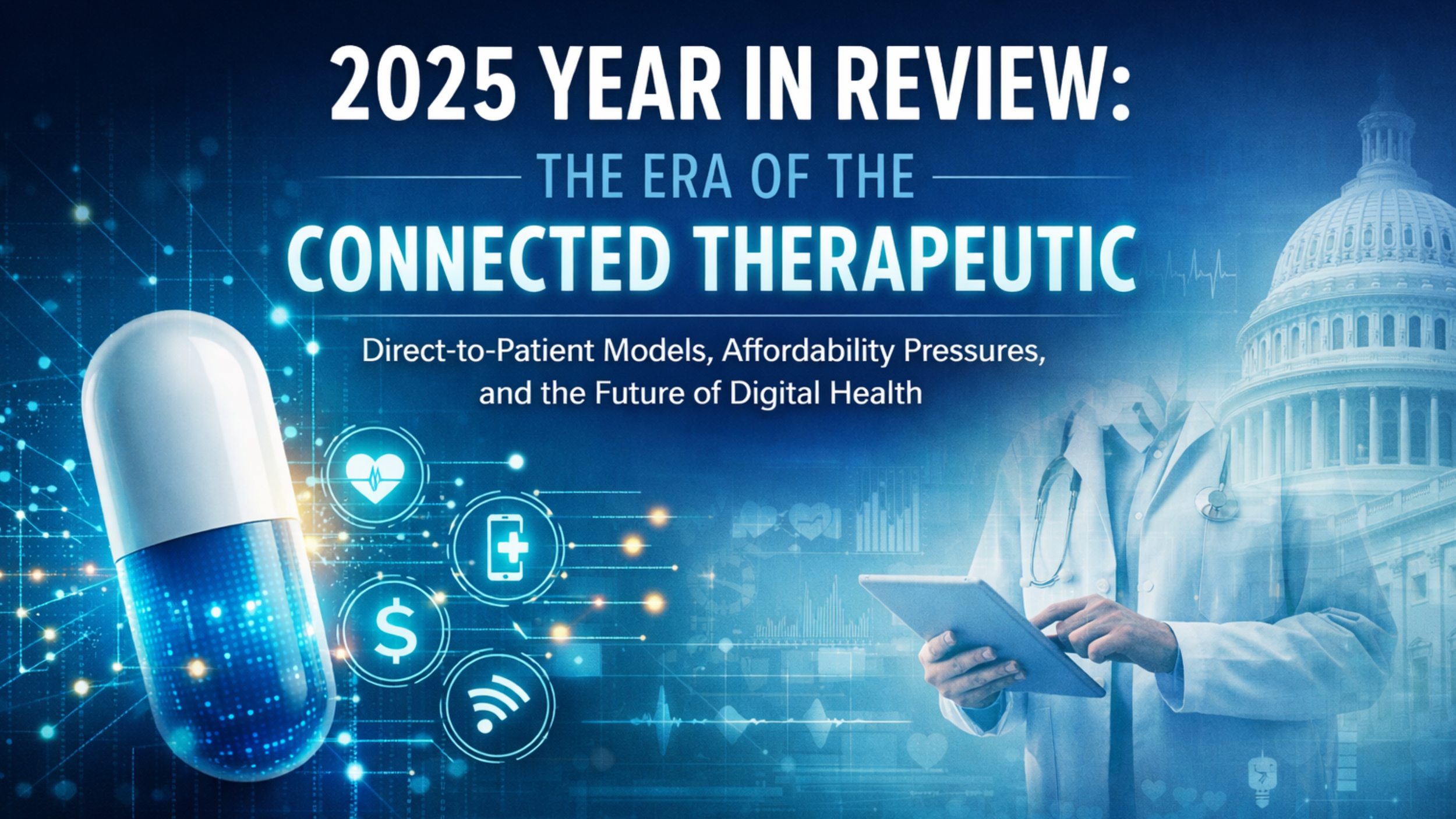 2025 YEAR IN REVIEW:

THE ERA OF THE

CONNECTED THERAPEUTIC

Direct-to-Patient Models, Affordability Pressures, and the Future of Digital Health

$